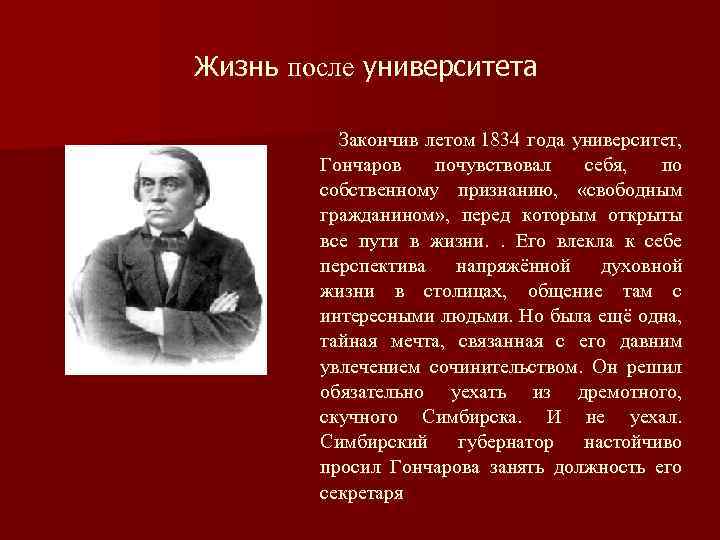 Жизнь после университета

Закончив летом 1834 года университет, Гончаров почувствовал себя, по собственному признанию, «свободным гражданином», перед которым открыты все пути в жизни. . Его влекла к себе перспектива напряжённой духовной жизни в столицах, общение там с интересными людьми. Но была ещё одна, тайная мечта, связанная с его давним увлечением сочинительством. Он решил обязательно уехать из дремотного, скучного Симбирска. И не уехал. Симбирский губернатор настойчиво просил Гончарова занять должность его секретаря